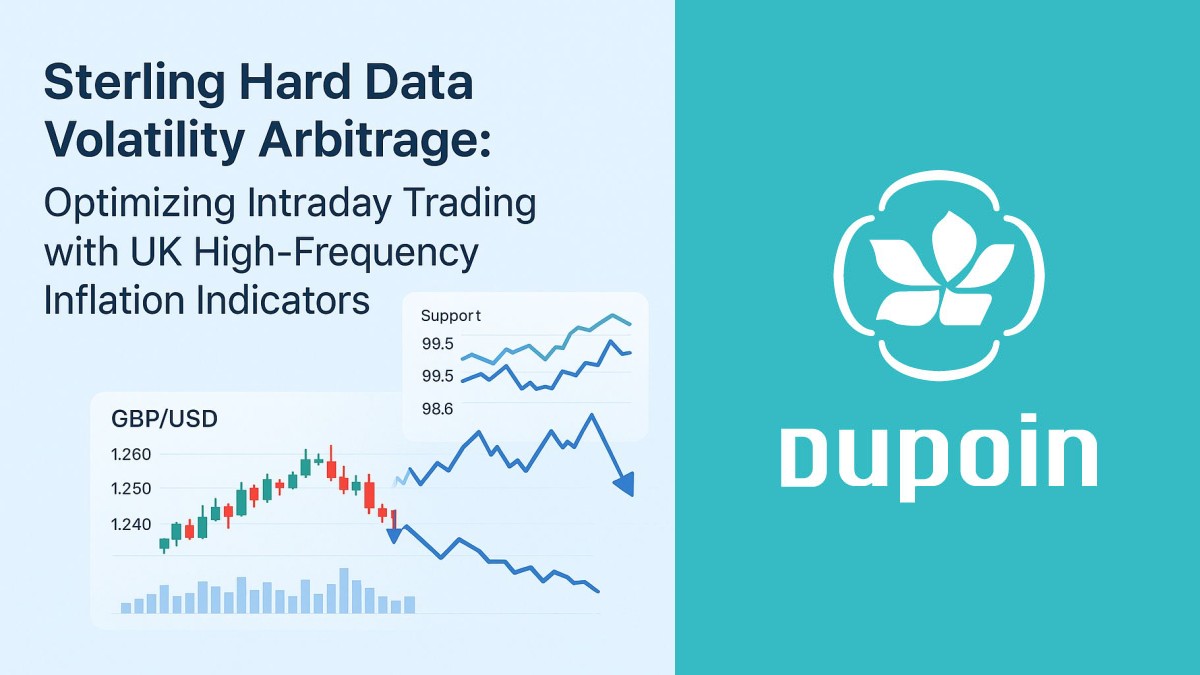 Sterling Hard Data Volatility Arbitrage:

Optimizing Intraday Trading with UK High-Frequency Inflation Indicators

Support
99.5
99.5
98.6

GBP/USD
1.260
1.250
1.240

Dupoin